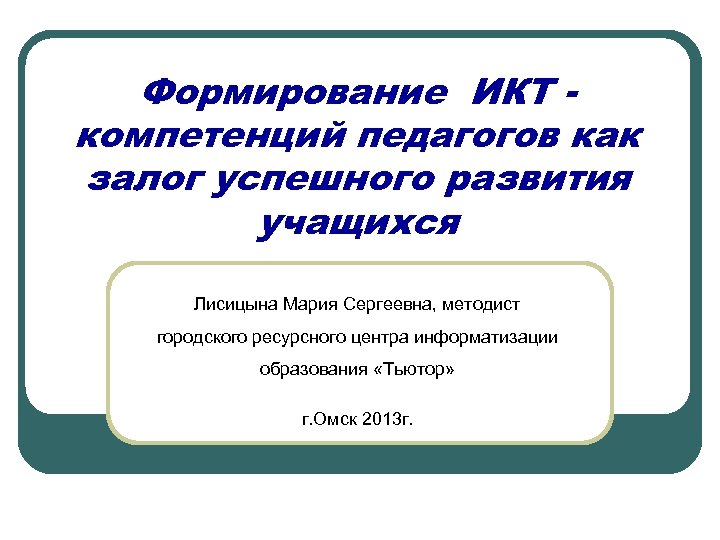 Формирование ИКТ - компетенций педагогов как залог успешного развития учащихся

Лисицына Мария Сергеевна, методист городского ресурсного центра информатизации образования «Тьютор»

г.Омск 2013г.